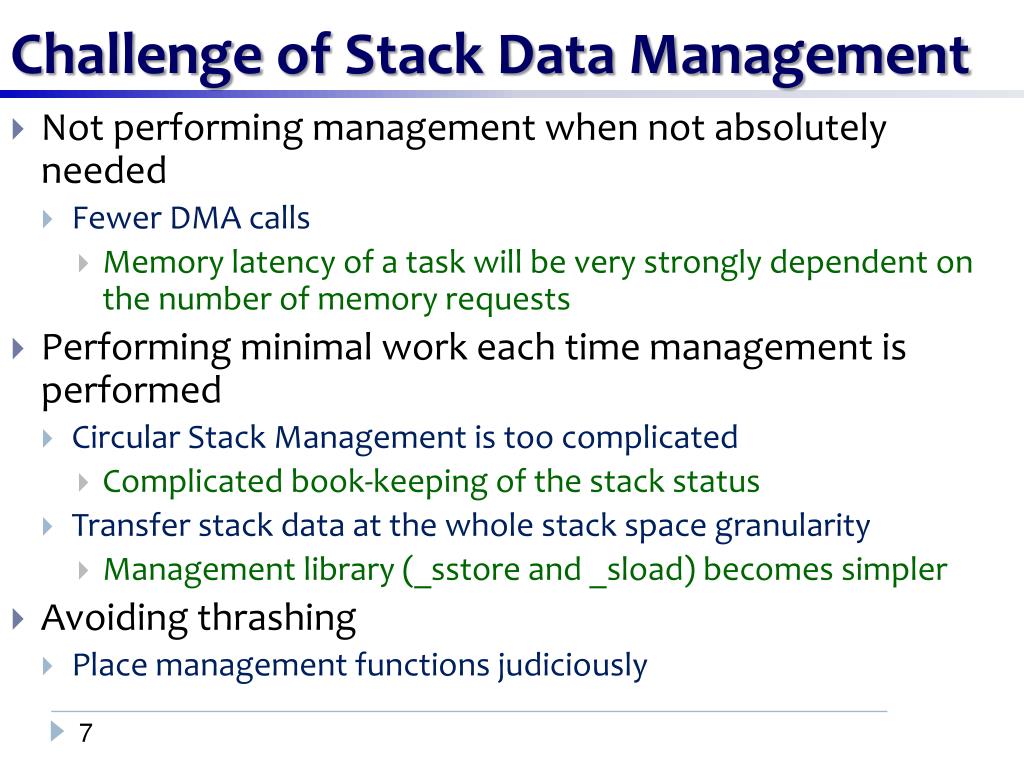 Challenge of Stack Data Management

Not performing management when not absolutely needed

Fewer DMA calls

Memory latency of a task will be very strongly dependent on the number of memory requests

Performing minimal work each time management is performed

Circular Stack Management is too complicated

Complicated book-keeping of the stack status

Transfer stack data at the whole stack space granularity

Management library (_sstore and _sload) becomes simpler

Avoiding thrashing

Place management functions judiciously

7